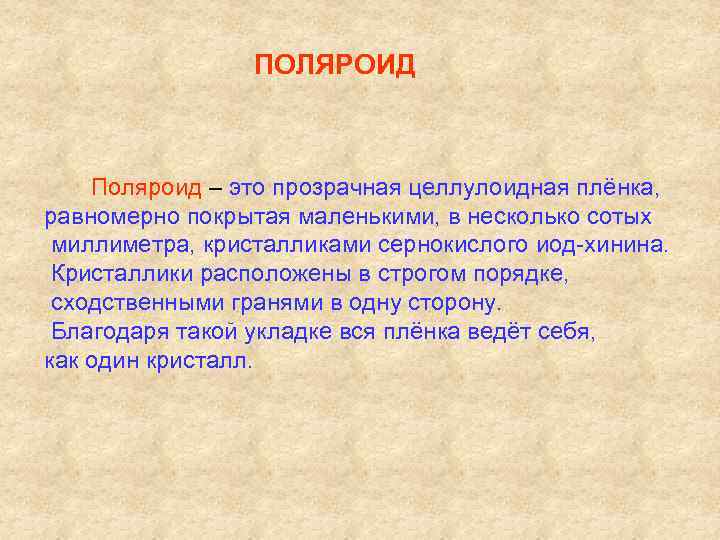 ПОЛЯРОИД

Поляроид – это прозрачная целлулоидная плёнка, равномерно покрытая маленькими, в несколько сотых миллиметра, кристалликами сернокислого иод-хинина. Кристаллики расположены в строгом порядке, сходственными гранями в одну сторону. Благодаря такой укладке вся плёнка ведёт себя, как один кристалл.